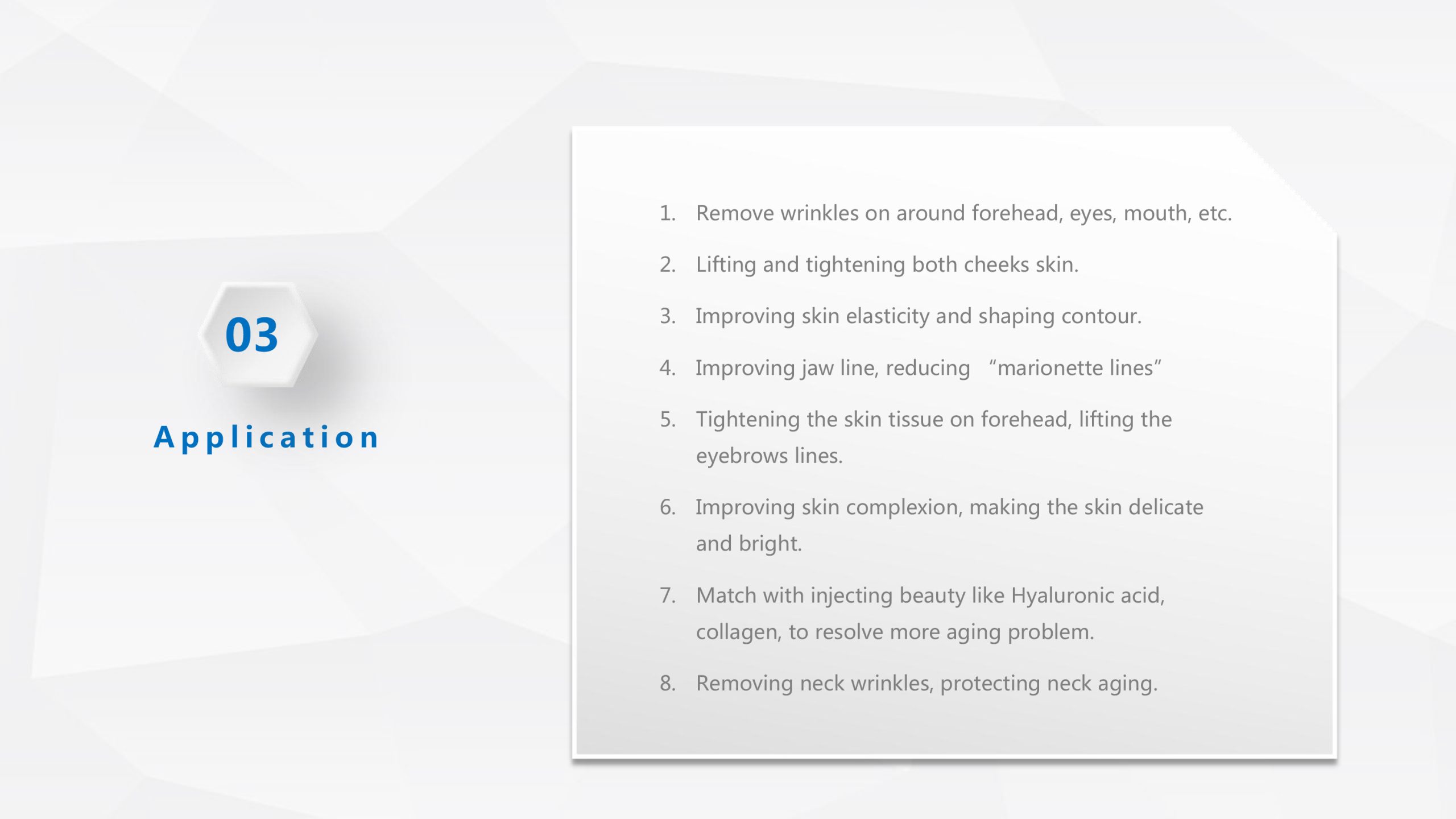 03

Application

1. Remove wrinkles on around forehead, eyes, mouth, etc.

2. Lifting and tightening both cheeks skin.

3. Improving skin elasticity and shaping contour.

4. Improving jaw line, reducing “marionette lines”

5. Tightening the skin tissue on forehead, lifting the eyebrows lines.

6. Improving skin complexion, making the skin delicate and bright.

7. Match with injecting beauty like Hyaluronic acid, collagen, to resolve more aging problem.

8. Removing neck wrinkles, protecting neck aging.